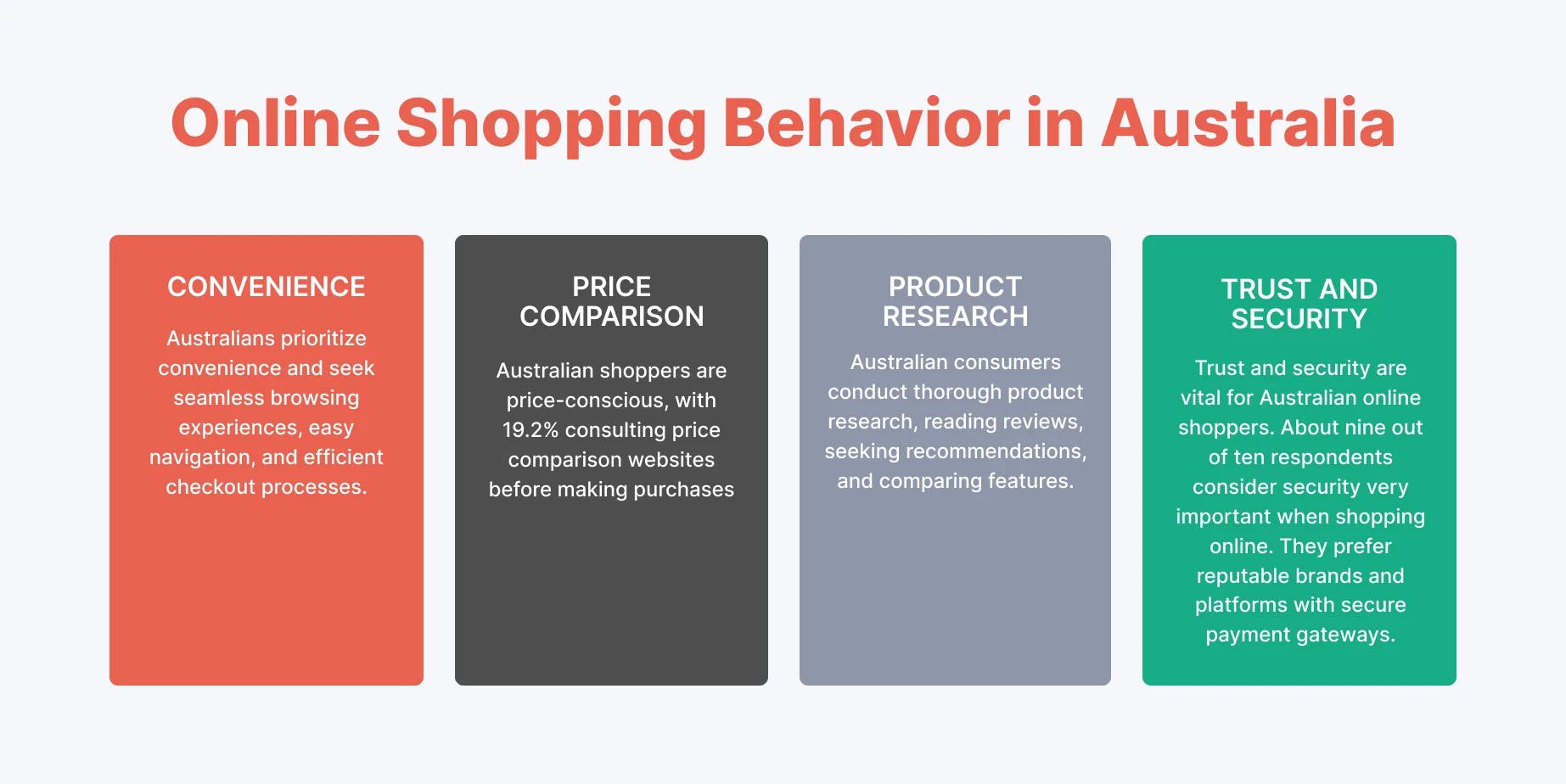 Online Shopping Behavior in Australia

CONVENIENCE

Australians prioritize convenience and seek seamless browsing experiences, easy navigation, and efficient checkout processes.

PRICE COMPARISON

Australian shoppers are price-conscious, with 19.2% consulting price comparison websites before making purchases

PRODUCT RESEARCH

Australian consumers conduct thorough product research, reading reviews, seeking recommendations, and comparing features.

TRUST AND SECURITY

Trust and security are vital for Australian online shoppers. About nine out of ten respondents consider security very important when shopping online. They prefer reputable brands and platforms with secure payment gateways.